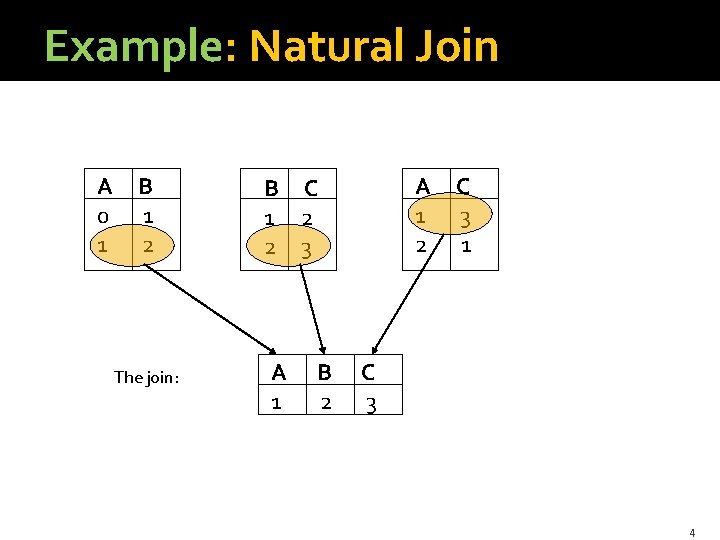 Example: Natural Join

| A | B |
|---|---|
| 0 | 1 |
| 1 | 2 |

| B | C |
|---|---|
| 1 | 2 |
| 2 | 3 |

| A | C |
|---|---|
| 1 | 3 |
| 2 | 1 |

The join:

| A | B | C |
|---|---|---|
| 1 | 2 | 3 |

4